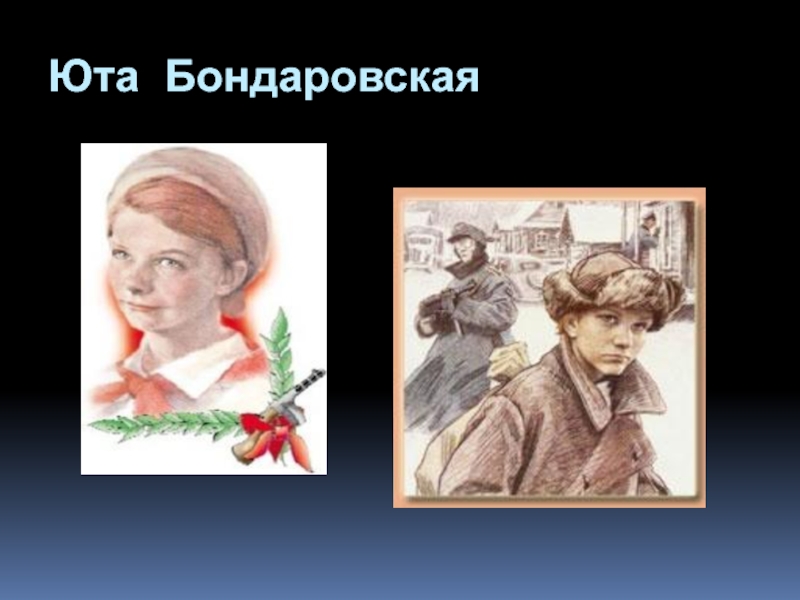 Юта Бондаровская